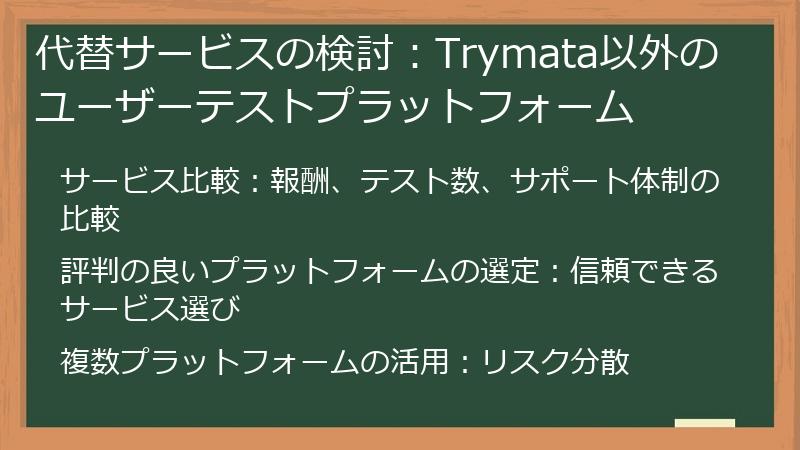 代替サービスの検討：Trymata以外のユーザーテストプラットフォーム

サービス比較：報酬、テスト数、サポート体制の比較

評判の良いプラットフォームの選定：信頼できるサービス選び

複数プラットフォームの活用：リスク分散